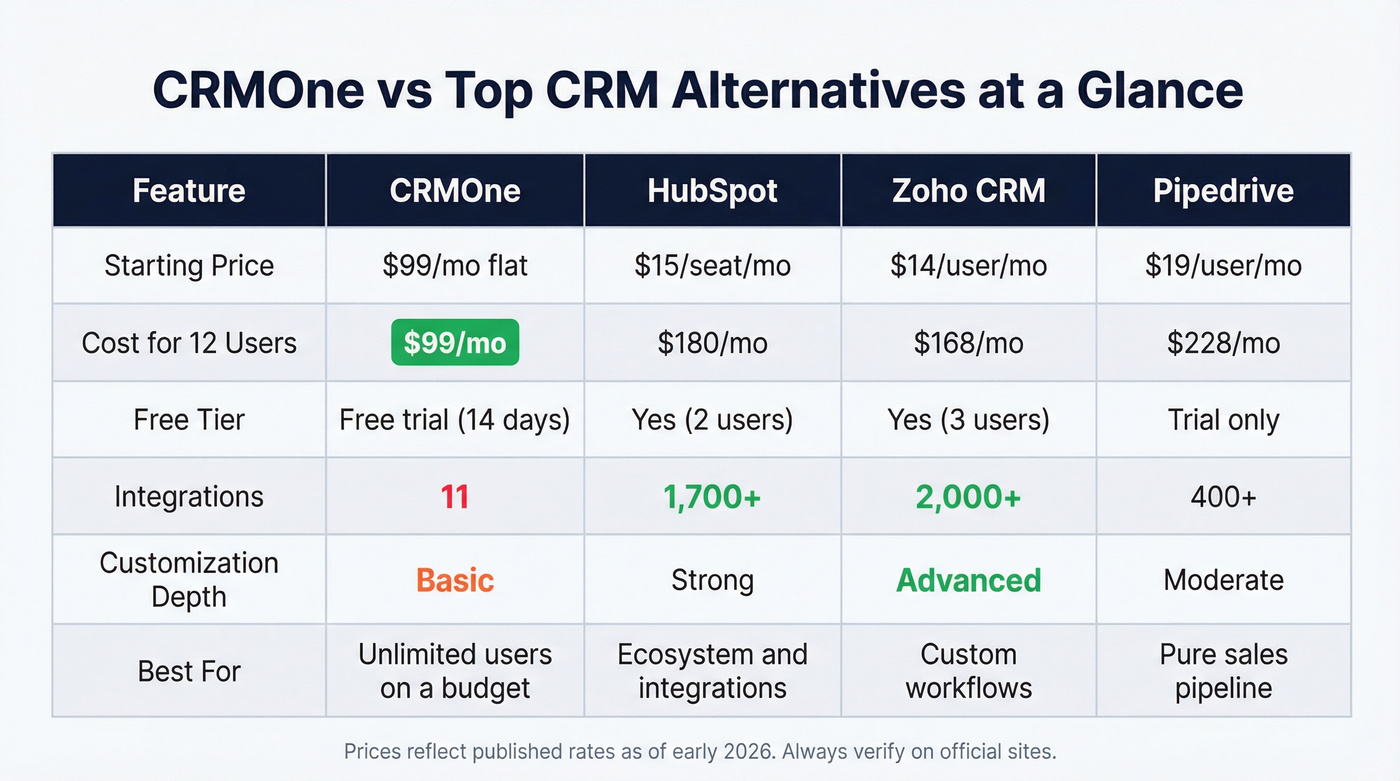 CRMOne vs Top CRM Alternatives at a Glance

| Feature | CRMOne | HubSpot | Zoho CRM | Pipedrive |
|---|---|---|---|---|
| Starting Price | \$99/mo flat | \$15/seat/mo | \$14/user/mo | \$19/user/mo |
| Cost for 12 Users | \$99/mo | \$180/mo | \$168/mo | \$228/mo |
| Free Tier | Free trial (14 days) | Yes (2 users) | Yes (3 users) | Trial only |
| Integrations | 11 | 1,700+ | 2,000+ | 400+ |
| Customization Depth | Basic | Strong | Advanced | Moderate |
| Best For | Unlimited users on a budget | Ecosystem and integrations | Custom workflows | Pure sales pipeline |

Prices reflect published rates as of early 2026. Always verify on official sites.